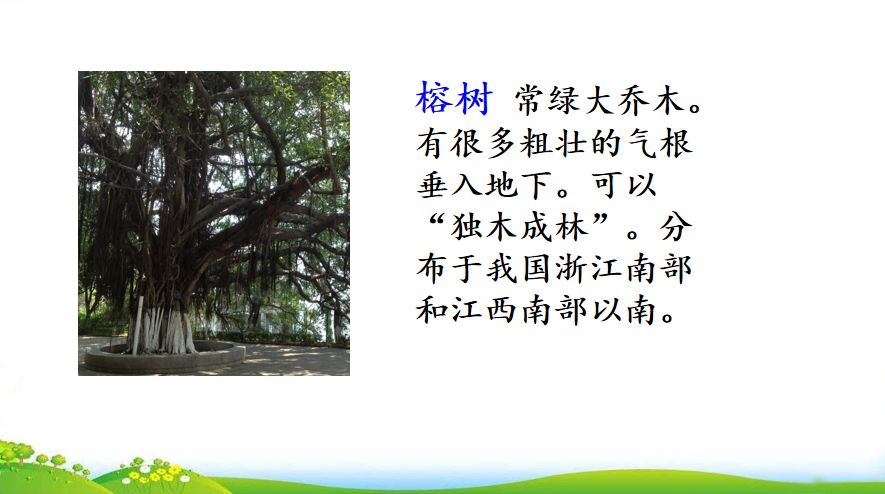 榕树 常绿大乔木。有很多粗壮的气根垂入地下。可以“独木成林”。分布于我国浙江南部和江西南部以南。